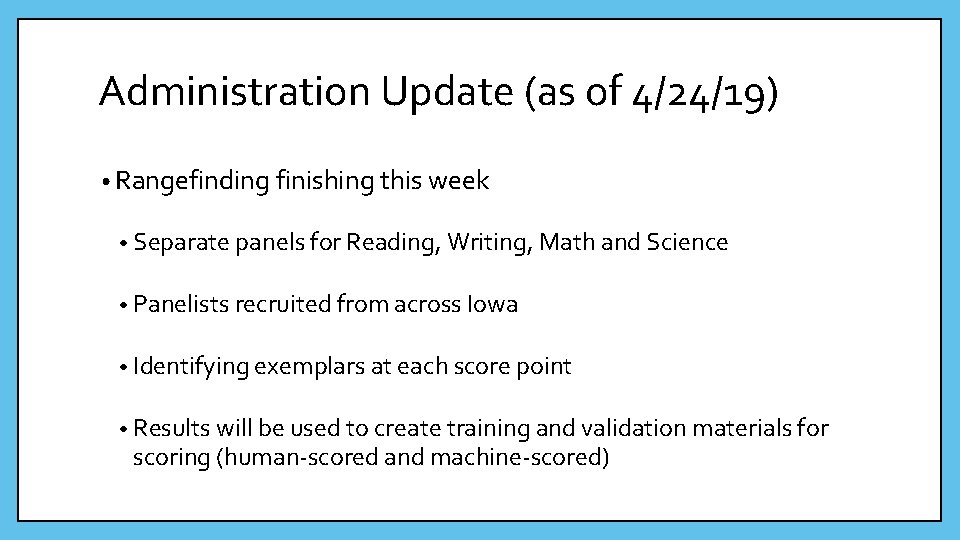 Administration Update (as of 4/24/19)

• Rangefinding finishing this week

• Separate panels for Reading, Writing, Math and Science

• Panelists recruited from across Iowa

• Identifying exemplars at each score point

• Results will be used to create training and validation materials for scoring (human-scored and machine-scored)